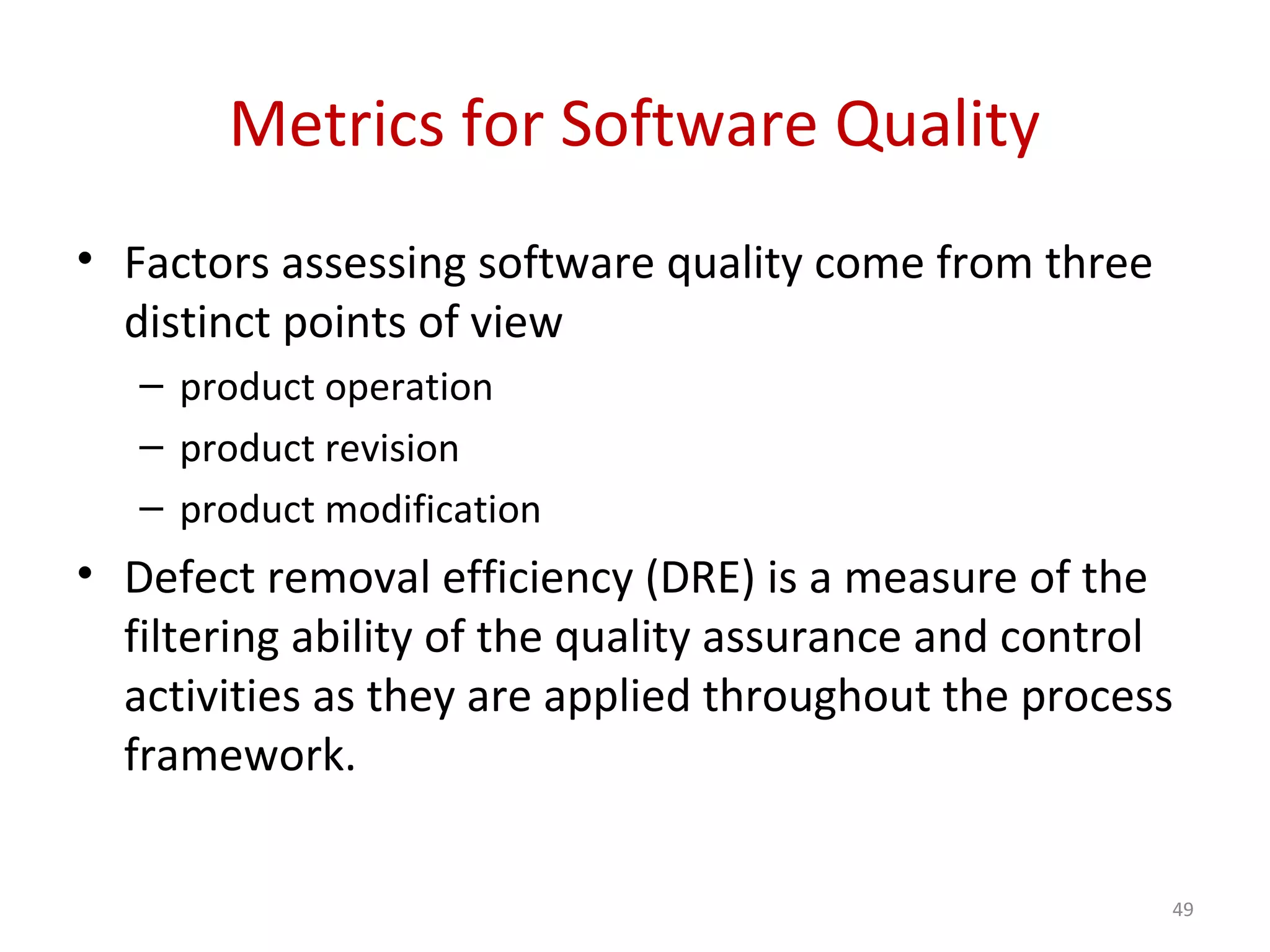 Metrics for Software Quality

• Factors assessing software quality come from three distinct points of view

– product operation

– product revision

– product modification

• Defect removal efficiency (DRE) is a measure of the filtering ability of the quality assurance and control activities as they are applied throughout the process framework.

49